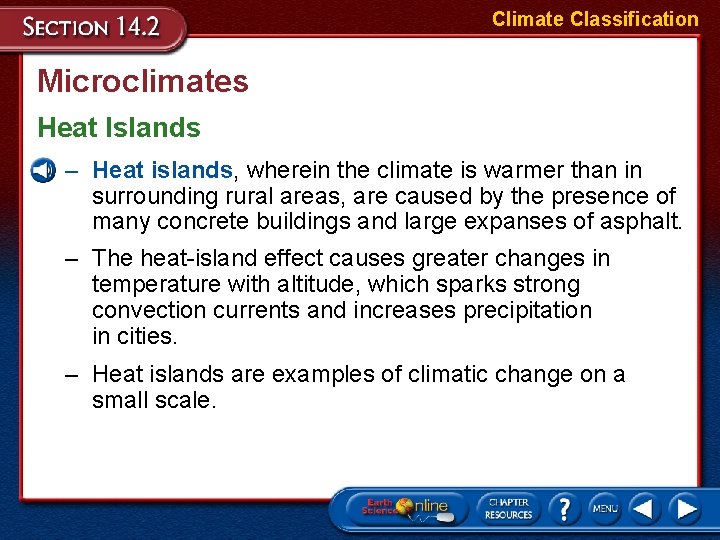 SECTION 14.2

Climate Classification

Microclimates

Heat Islands

– Heat islands, wherein the climate is warmer than in surrounding rural areas, are caused by the presence of many concrete buildings and large expanses of asphalt.

– The heat-island effect causes greater changes in temperature with altitude, which sparks strong convection currents and increases precipitation in cities.

– Heat islands are examples of climatic change on a small scale.

Earth Science Online

CHAPTER RESOURCES

?

MENU